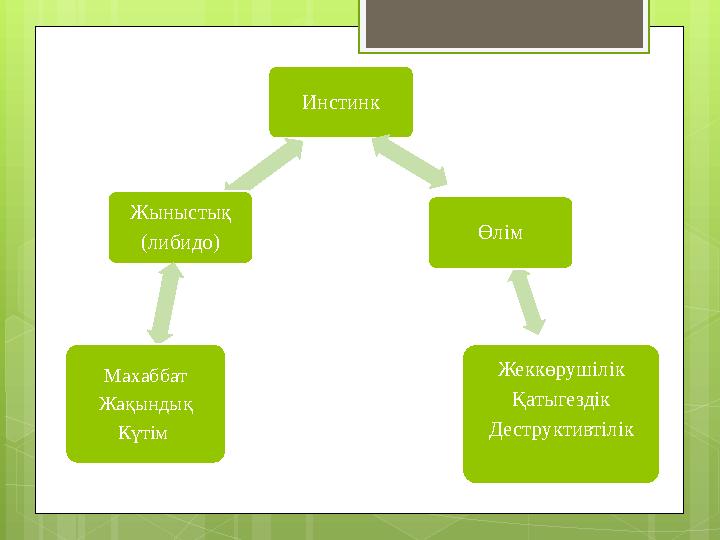 Инстинк

Жыныстық (либидо)

Өлім

Махаббат
Жақындық
Күтім

Жеккөрушілік
Қатыгездік
Деструктивтілік